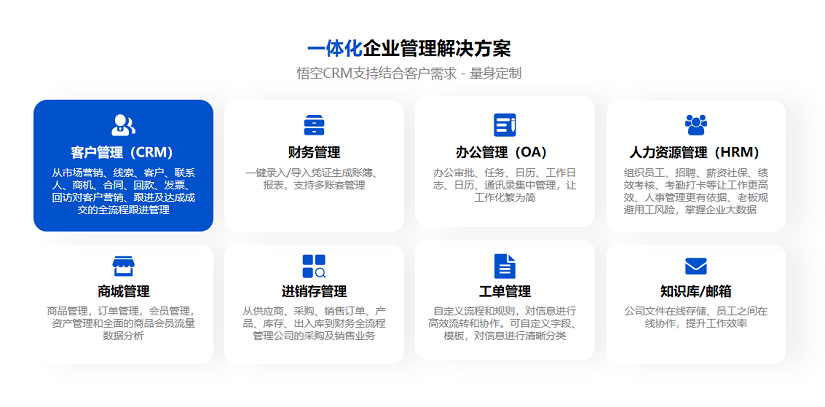 一体化企业管理解决方案

悟空CRM支持结合客户需求 - 量身定制

客户管理（CRM）

从市场营销、线索、客户、联系人、商机、合同、回款、发票、回访对客户营销、跟进及达成成交的全流程跟进管理

财务管理

一键录入/导入凭证生成账簿、报表，支持多账套管理

办公管理（OA）

办公审批、任务、日历、工作日志、日历、通讯录集中管理，让工作化繁为简

人力资源管理（HRM）

组织员工、招聘、薪资社保、绩效考核、考勤打卡等让工作更高效、人事管理更有依据、老板规避用工风险，掌握企业大数据

商城管理

商品管理，订单管理，会员管理，资产管理和全面的商品会员流量数据分析

进销存管理

从供应商、采购、销售订单、产品、库存、出入库到财务全流程管理公司的采购及销售业务

工单管理

自定义流程和规则，对信息进行高效流转和协作。可自定义字段、模板，对信息进行清晰分类

知识库/邮箱

公司文件在线存储、员工之间在线协作，提升工作效率